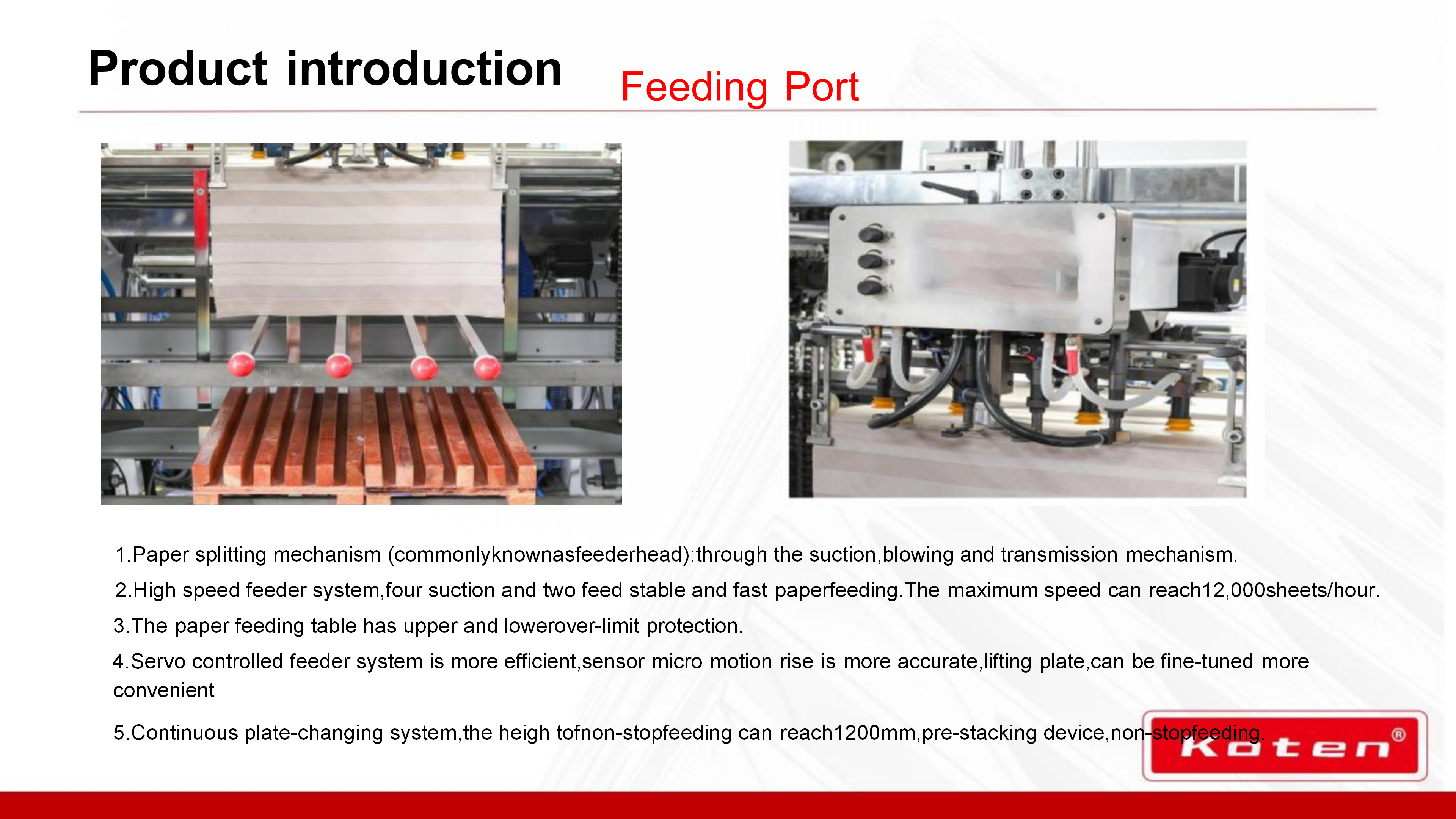 Product introduction

Feeding Port

1.Paper splitting mechanism (commonlyknownasfeederhead):through the suction,blowing and transmission mechanism.

2.High speed feeder system,four suction and two feed stable and fast paperfeeding.The maximum speed can reach12,000sheets/hour.

3.The paper feeding table has upper and lowerover-limit protection.

4.Servo controlled feeder system is more efficient,sensor micro motion rise is more accurate,lifting plate,can be fine-tuned more convenient

5.Continuous plate-changing system,the heigh tofnon-stopfeeding can reach1200mm,pre-stacking device,non-stopfeeding.

Koten®